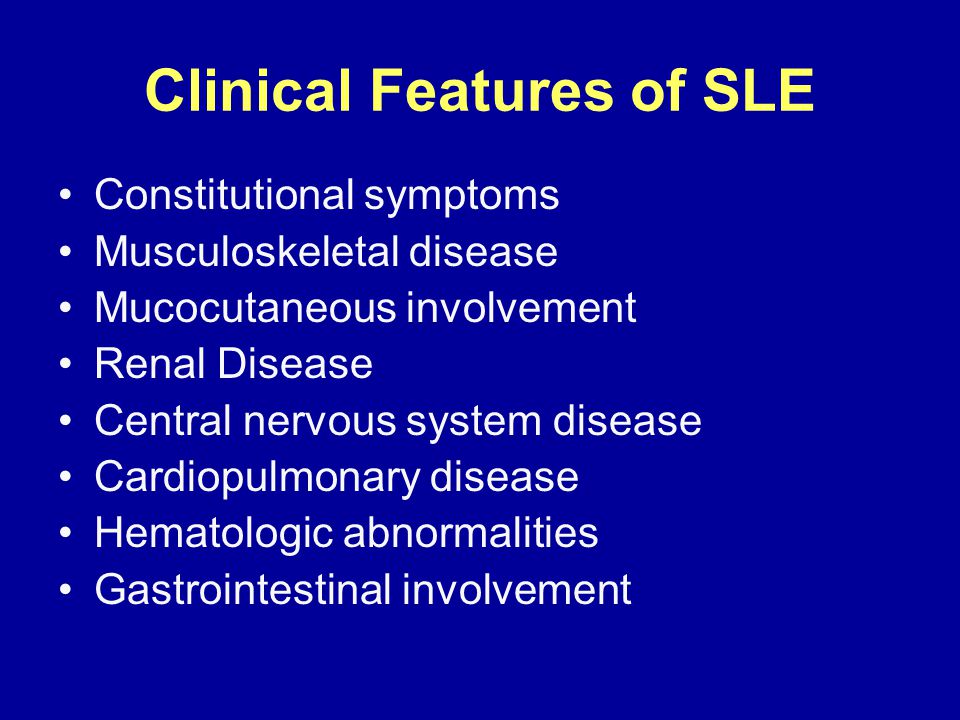 Clinical Features of SLE

• Constitutional symptoms
• Musculoskeletal disease
• Mucocutaneous involvement
• Renal Disease
• Central nervous system disease
• Cardiopulmonary disease
• Hematologic abnormalities
• Gastrointestinal involvement